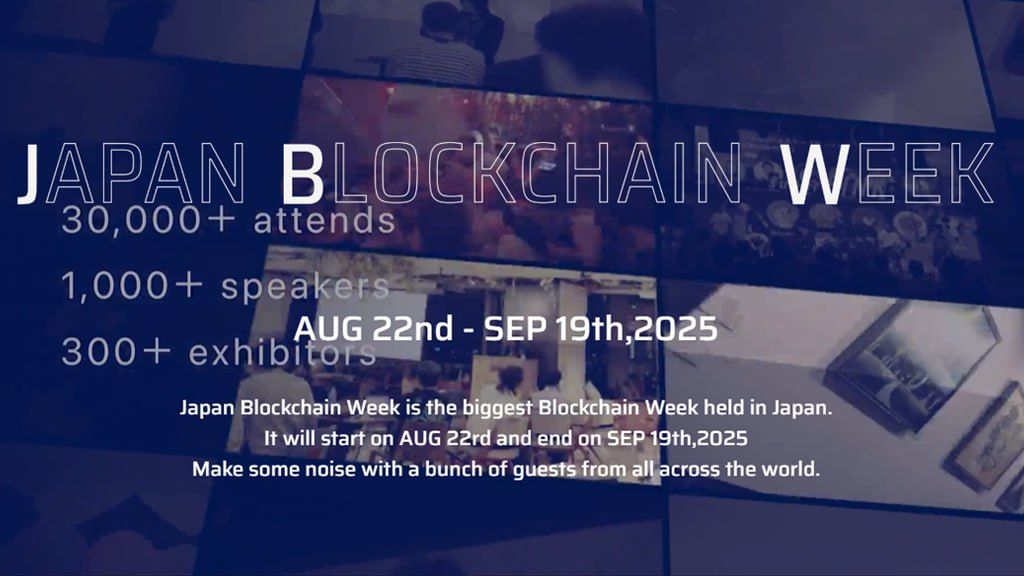 JAPAN BLOCKCHAIN WEEK

30,000+ attends

1,000+ speakers

300+ exhibitors

AUG 22nd - SEP 19th,2025

Japan Blockchain Week is the biggest Blockchain Week held in Japan.
It will start on AUG 22rd and end on SEP 19th,2025
Make some noise with a bunch of guests from all across the world.